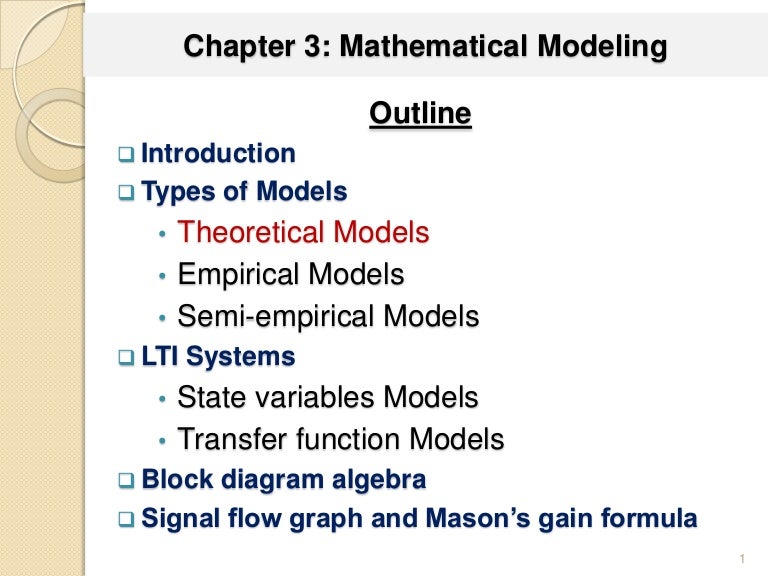 Chapter 3: Mathematical Modeling

Outline

❑ Introduction
❑ Types of Models
• Theoretical Models
• Empirical Models
• Semi-empirical Models
❑ LTI Systems
• State variables Models
• Transfer function Models
❑ Block diagram algebra
❑ Signal flow graph and Mason's gain formula

1